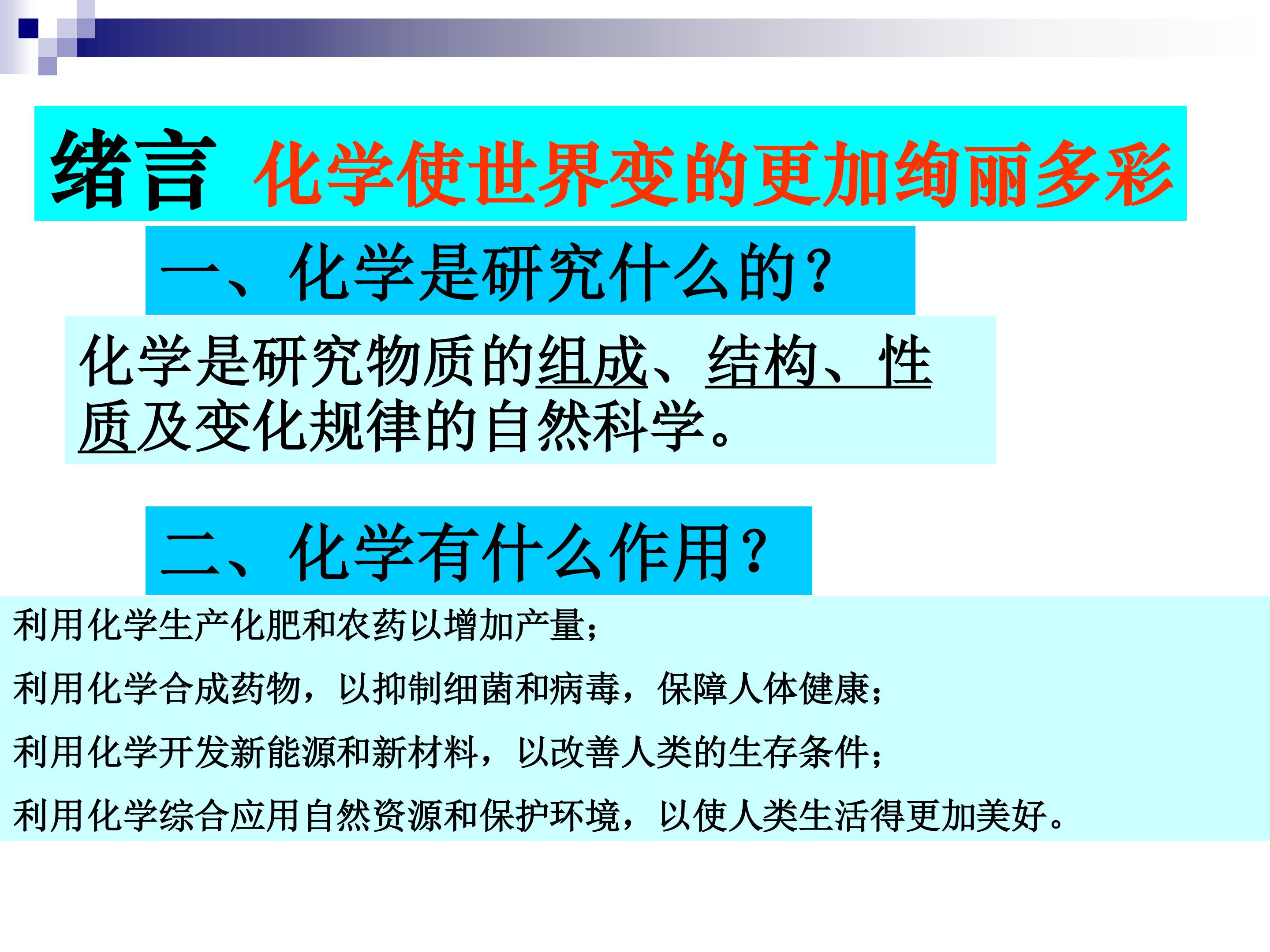 绪言 化学使世界变的更加绚丽多彩

一、化学是研究什么的？

化学是研究物质的组成、结构、性质及变化规律的自然科学。

二、化学有什么作用？

利用化学生产化肥和农药以增加产量；

利用化学合成药物，以抑制细菌和病毒，保障人体健康；

利用化学开发新能源和新材料，以改善人类的生存条件；

利用化学综合应用自然资源和保护环境，以使人类生活得更加美好。